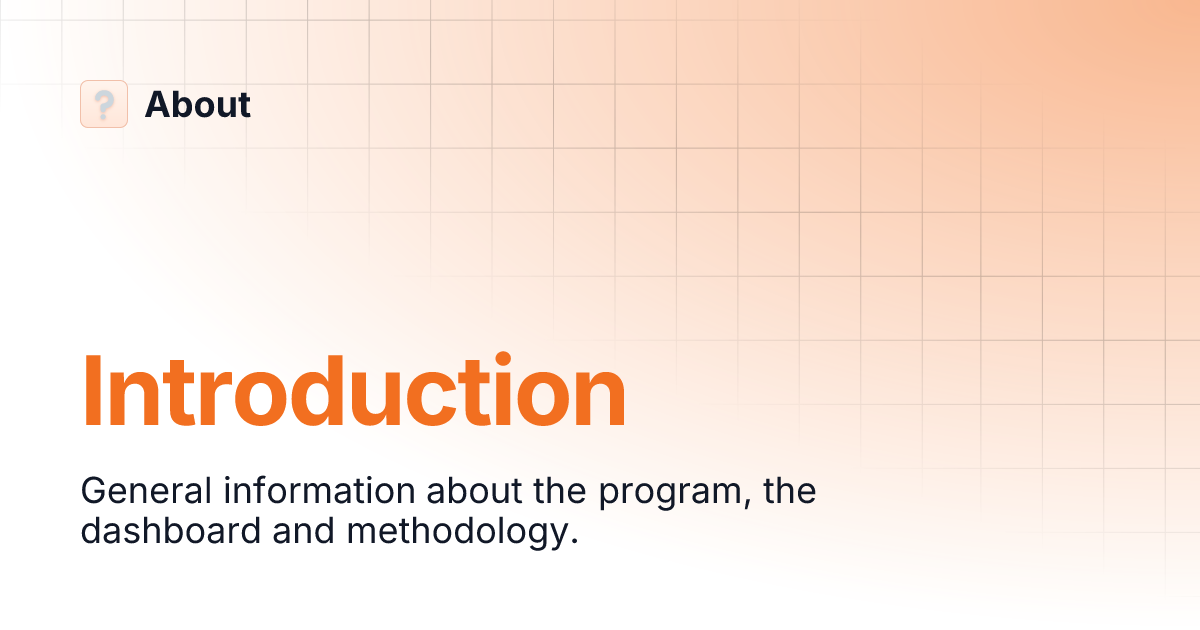 ?
About

Introduction

General information about the program, the dashboard and methodology.